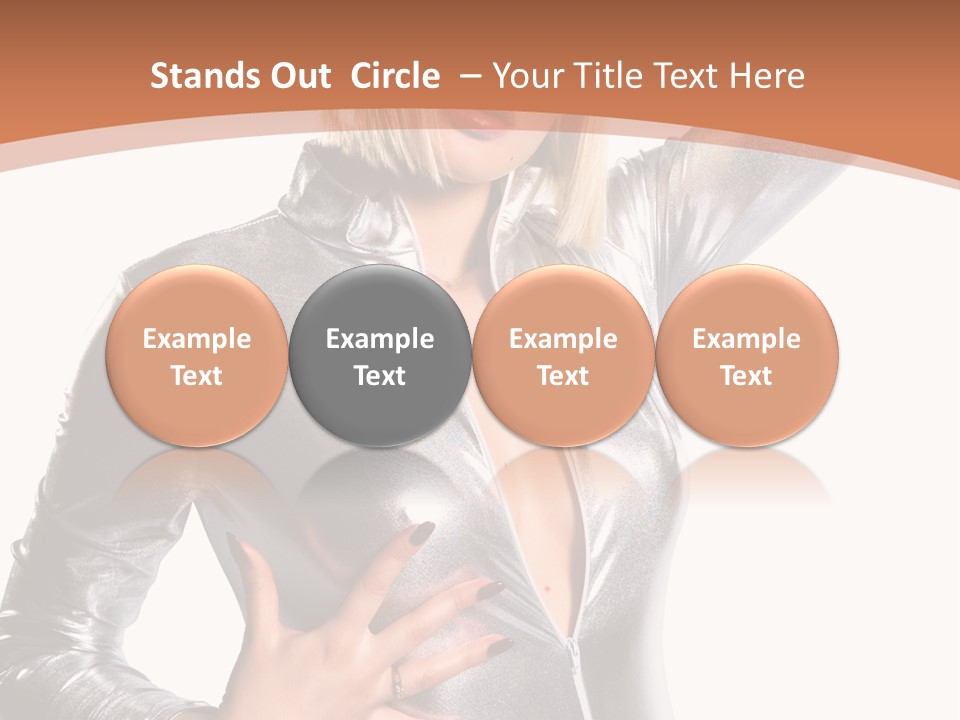 Stands Out Circle – Your Title Text Here

Example Text

Example Text

Example Text

Example Text